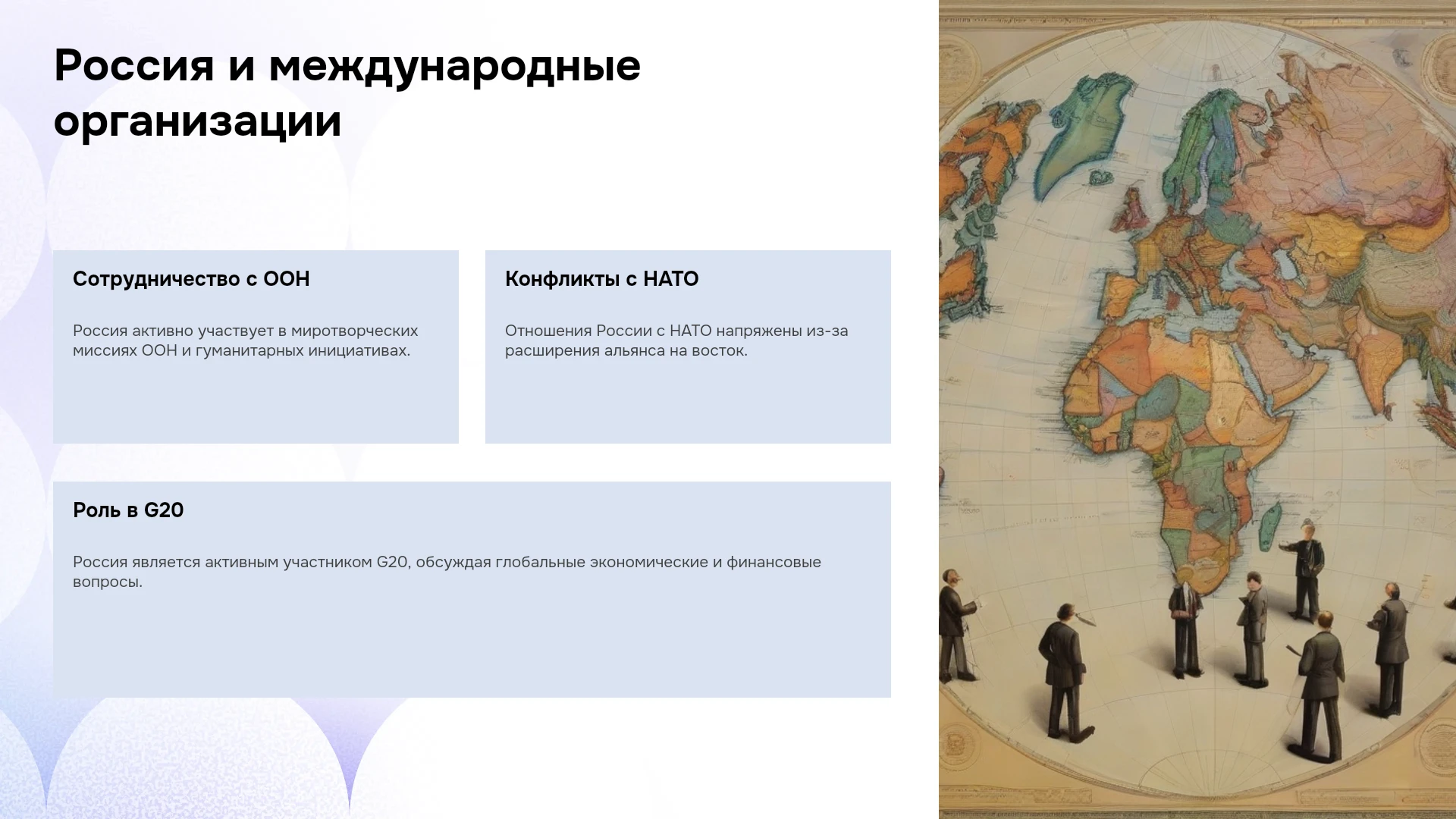 Россия и международные организации

Сотрудничество с ООН

Россия активно участвует в миротворческих миссиях ООН и гуманитарных инициативах.

Конфликты с НАТО

Отношения России с НАТО напряжены из-за расширения альянса на восток.

Роль в G20

Россия является активным участником G20, обсуждая глобальные экономические и финансовые вопросы.